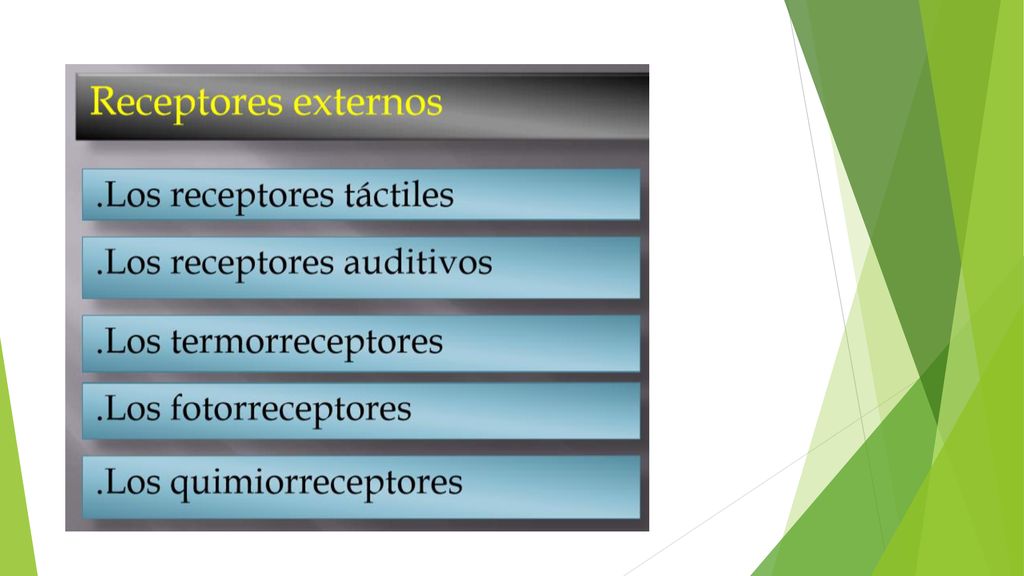 Receptores externos

.Los receptores táctiles

.Los receptores auditivos

.Los termorreceptores

.Los fotorreceptores

.Los quimiorreceptores